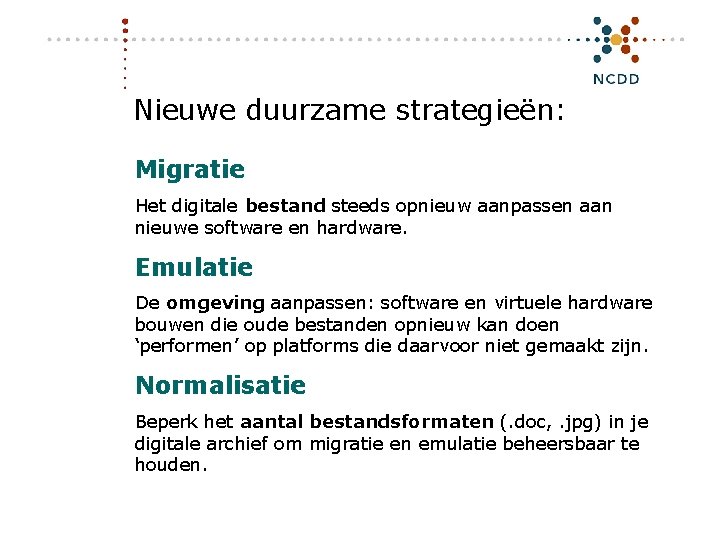 NCDD

Nieuwe duurzame strategieën:

Migratie

Het digitale bestand steeds opnieuw aanpassen aan nieuwe software en hardware.

Emulatie

De omgeving aanpassen: software en virtuele hardware bouwen die oude bestanden opnieuw kan doen ‘performen’ op platforms die daarvoor niet gemaakt zijn.

Normalisatie

Beperk het aantal bestandsformaten (.doc, .jpg) in je digitale archief om migratie en emulatie beheersbaar te houden.